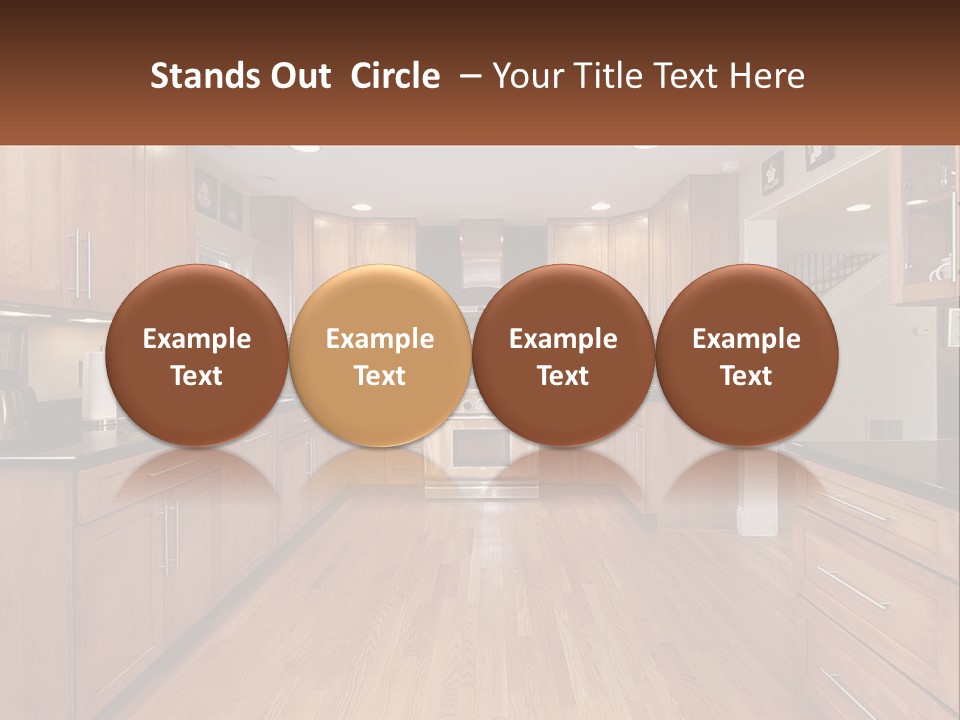 Stands Out Circle – Your Title Text Here

Example Text

Example Text

Example Text

Example Text